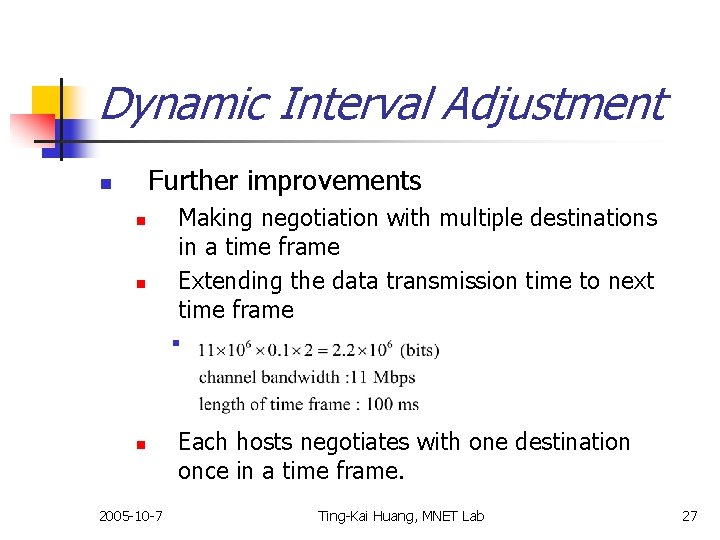 Dynamic Interval Adjustment

Further improvements

Making negotiation with multiple destinations in a time frame

Extending the data transmission time to next time frame

$11 \times 10^6 \times 0.1 \times 2 = 2.2 \times 10^6$ (bits)
channel bandwidth :11 Mbps
length of time frame : 100 ms

Each hosts negotiates with one destination once in a time frame.

2005-10-7 Ting-Kai Huang, MNET Lab 27